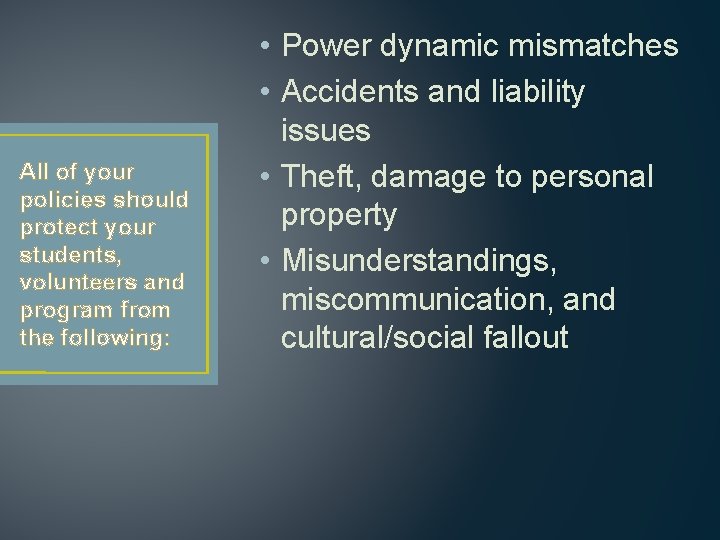 All of your policies should protect your students, volunteers and program from the following:

• Power dynamic mismatches
• Accidents and liability issues
• Theft, damage to personal property
• Misunderstandings, miscommunication, and cultural/social fallout